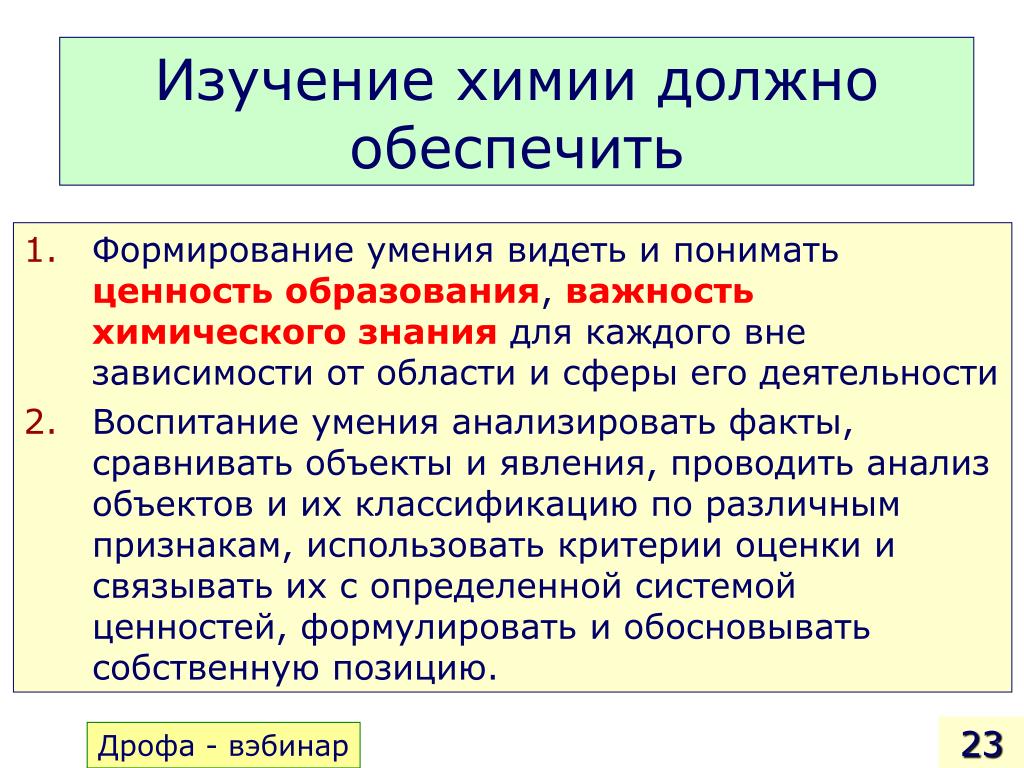 Изучение химии должно обеспечить

1. Формирование умения видеть и понимать ценность образования, важность химического знания для каждого вне зависимости от области и сферы его деятельности
2. Воспитание умения анализировать факты, сравнивать объекты и явления, проводить анализ объектов и их классификацию по различным признакам, использовать критерии оценки и связывать их с определенной системой ценностей, формулировать и обосновывать собственную позицию.

Дрофа - вэбинар

23